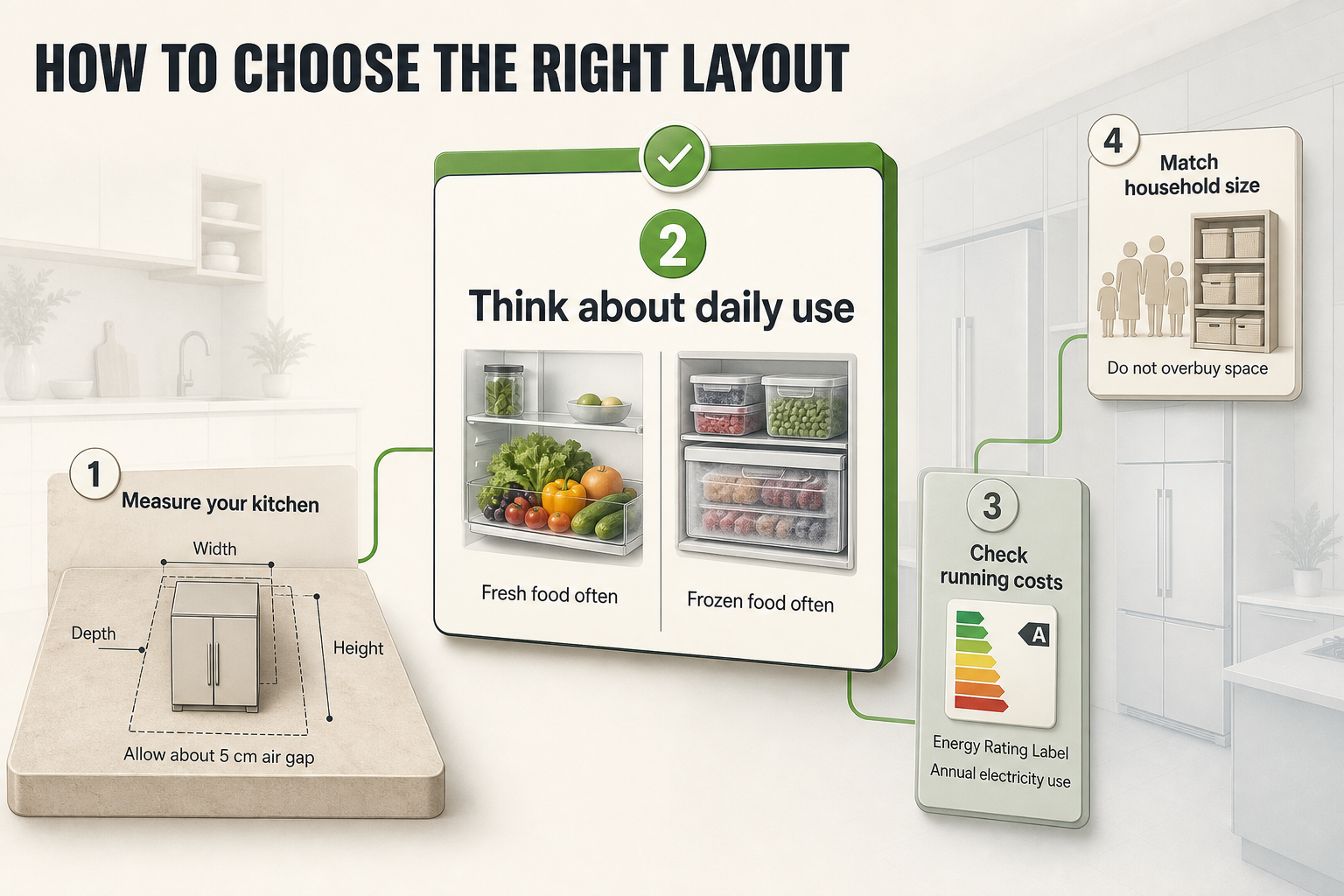 HOW TO CHOOSE THE RIGHT LAYOUT

1
Measure your kitchen
Width
Depth
Height
Allow about 5 cm air gap

2
Think about daily use
Fresh food often
Frozen food often

3
Check running costs
A
Energy Rating Label
Annual electricity use

4
Match household size
Do not overbuy space